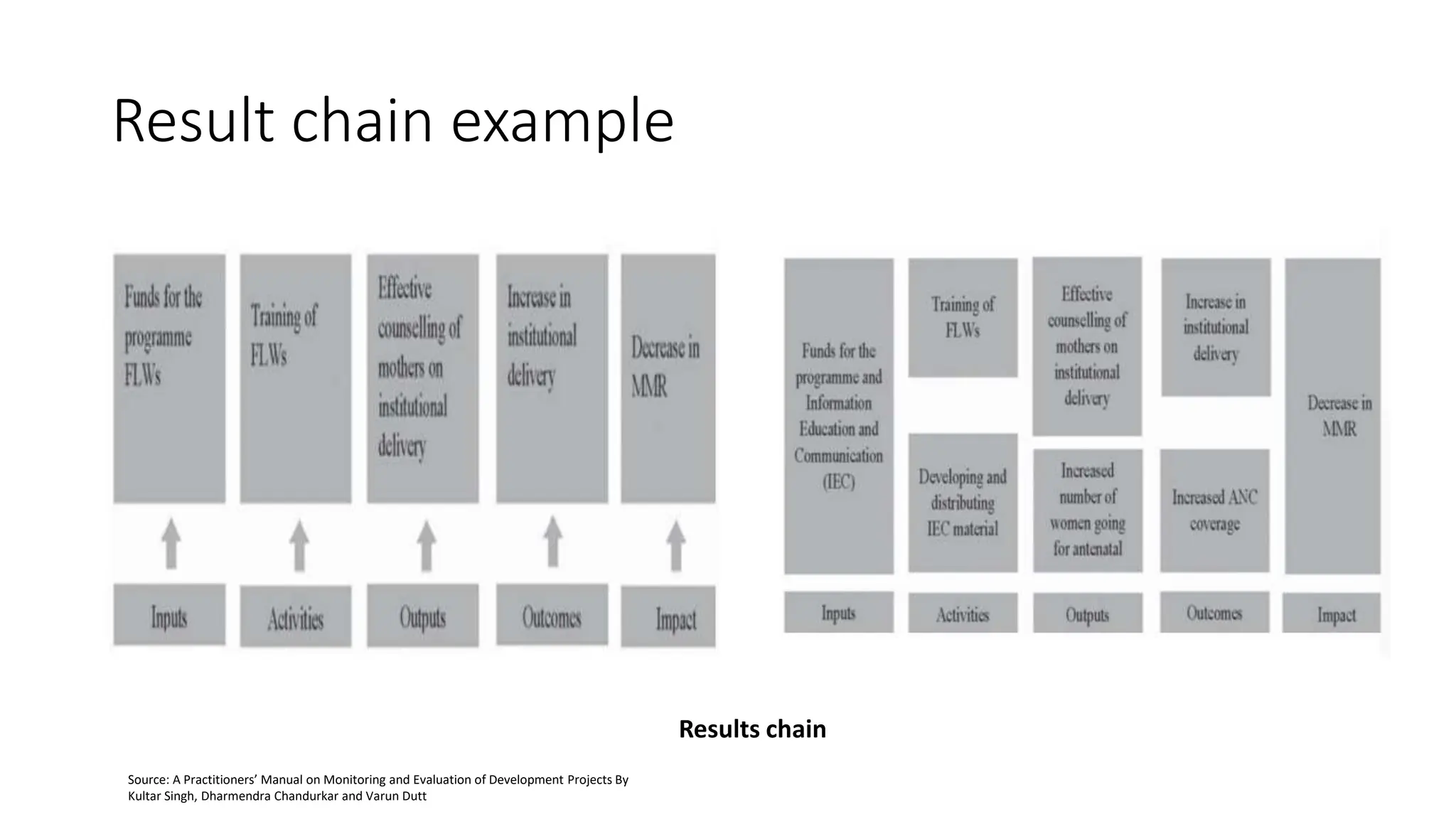 Result chain example

Funds for the programme FLWs

Training of FLWs

Effective counselling of mothers on institutional delivery

Increase in institutional delivery

Decrease in MMR

Inputs

Activities

Outputs

Outcomes

Impact

Funds for the programme and Information Education and Communication (IEC)

Training of FLWs

Developing and distributing IEC material

Effective counselling of mothers on institutional delivery

Increased number of women going for antenatal

Increase in institutional delivery

Increased ANC coverage

Decrease in MMR

Inputs

Activities

Outputs

Outcomes

Impact

Results chain

Source: A Practitioners' Manual on Monitoring and Evaluation of Development Projects By Kultar Singh, Dharmendra Chandurkar and Varun Dutt